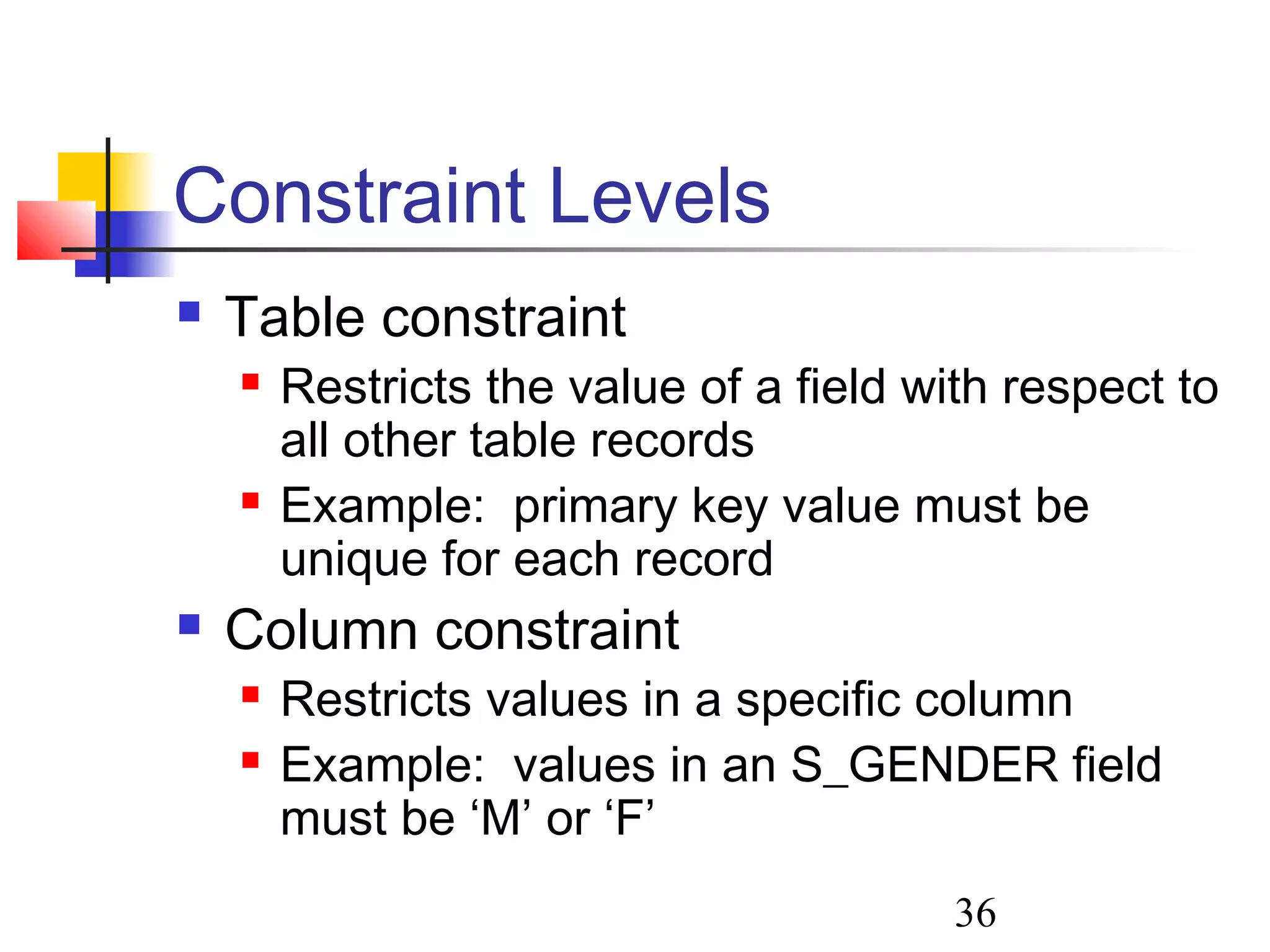 Constraint Levels

- Table constraint
  - Restricts the value of a field with respect to all other table records
  - Example:  primary key value must be unique for each record
- Column constraint
  - Restricts values in a specific column
  - Example:  values in an S_GENDER field must be ‘M’ or ‘F’

36